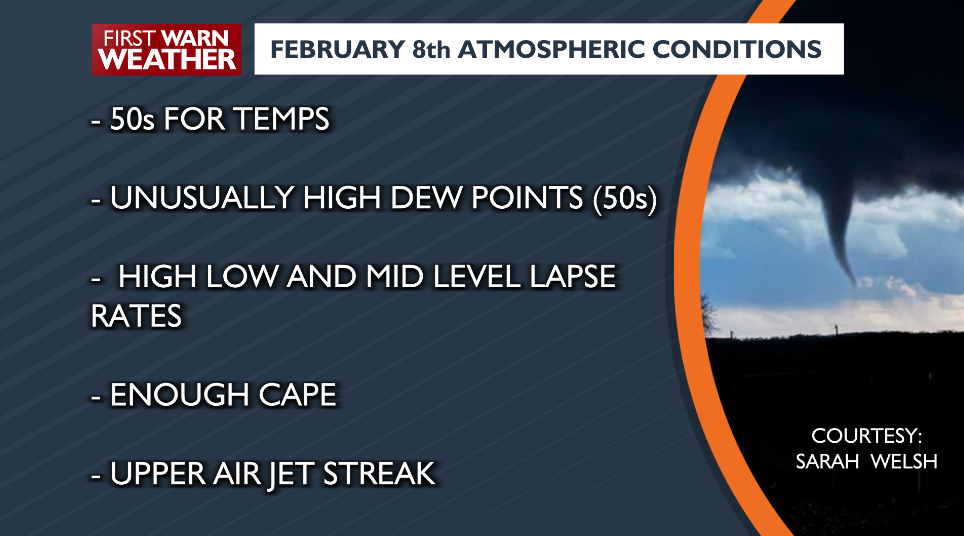 FIRST WARN WEATHER

FEBRUARY 8th ATMOSPHERIC CONDITIONS

- 50s FOR TEMPS

- UNUSUALLY HIGH DEW POINTS (50s)

- HIGH LOW AND MID LEVEL LAPSE RATES

- ENOUGH CAPE

- UPPER AIR JET STREAK

COURTESY: SARAH WELSH